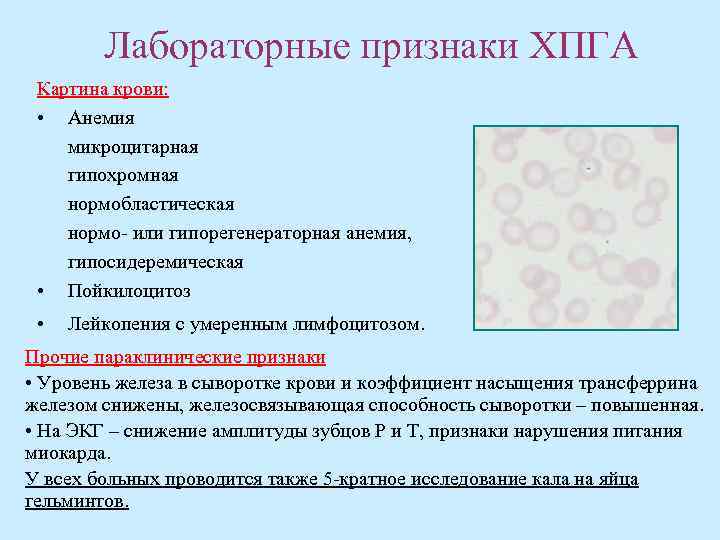 Лабораторные признаки ХПГА

Картина крови:

• Анемия
микроцитарная
гипохромная
нормобластическая
нормо- или гипорегенераторная анемия,
гипосидеремическая

• Пойкилоцитоз

• Лейкопения с умеренным лимфоцитозом.

Прочие параклинические признаки

• Уровень железа в сыворотке крови и коэффициент насыщения трансферрина железом снижены, железосвязывающая способность сыворотки – повышенная.

• На ЭКГ – снижение амплитуды зубцов P и T, признаки нарушения питания миокарда.

У всех больных проводится также 5-кратное исследование кала на яйца гельминтов.